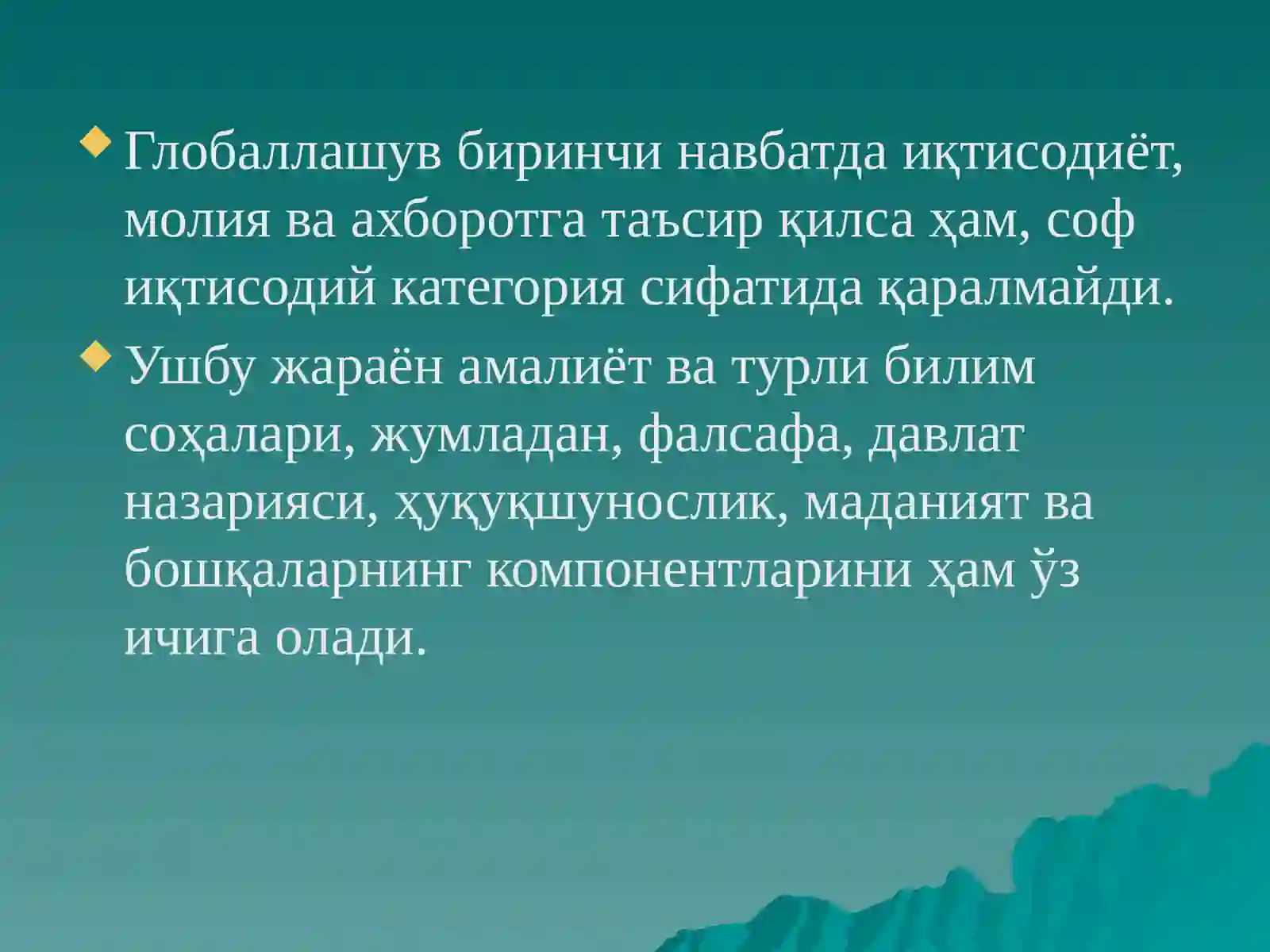 Глобаллашув биринчи навбатда иқтисодиёт, молия ва ахборотга таъсир қилса ҳам, соф иқтисодий категория сифатида қаралмайди.

Ушбу жараён амалиёт ва турли билим соҳалари, жумладан, фалсафа, давлат назарияси, ҳуқуқшунослик, маданият ва бошқаларнинг компонентларини ҳам ўз ичига олади.